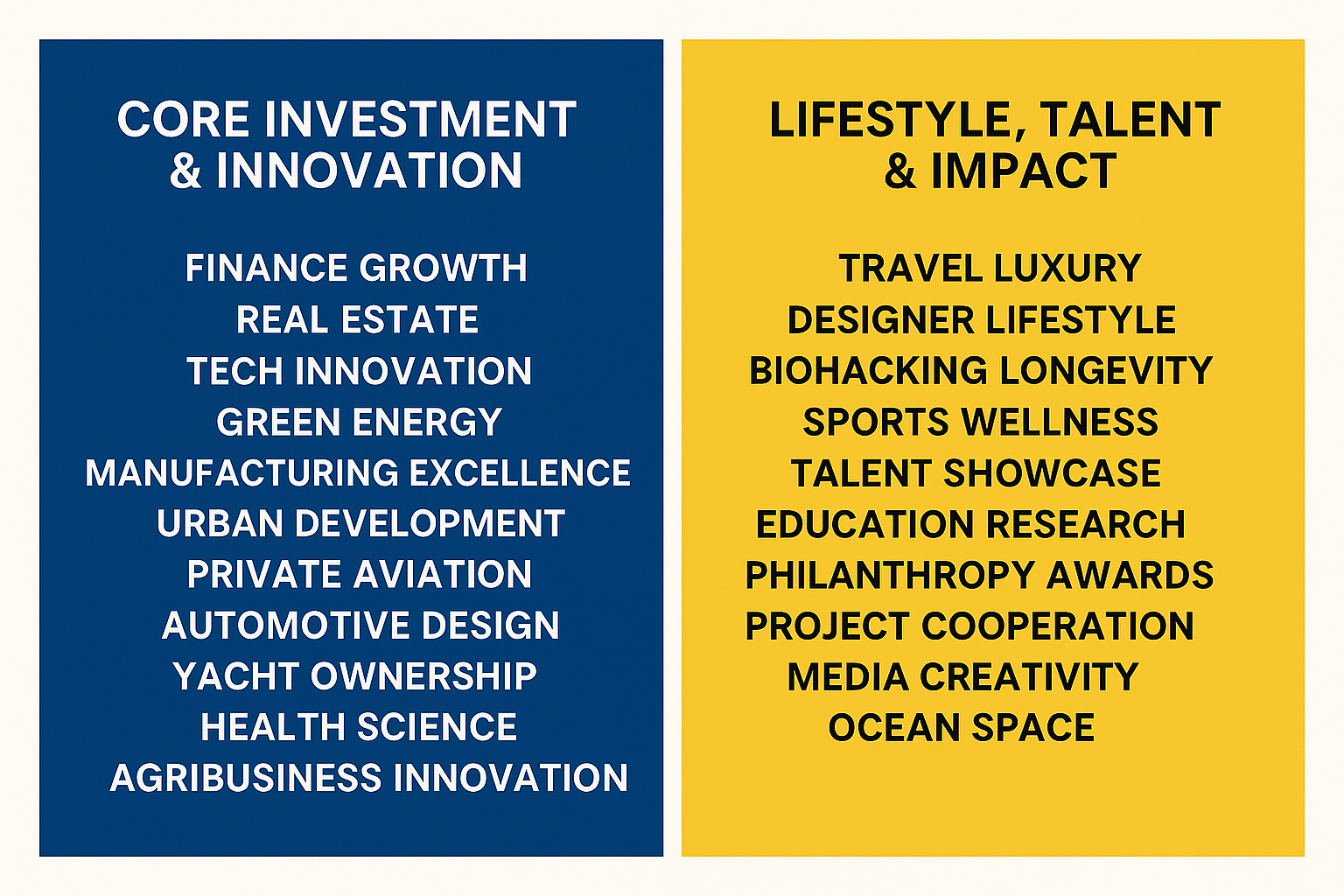 CORE INVESTMENT & INNOVATION

FINANCE GROWTH
REAL ESTATE
TECH INNOVATION
GREEN ENERGY
MANUFACTURING EXCELLENCE
URBAN DEVELOPMENT
PRIVATE AVIATION
AUTOMOTIVE DESIGN
YACHT OWNERSHIP
HEALTH SCIENCE
AGRIBUSINESS INNOVATION

LIFESTYLE, TALENT & IMPACT

TRAVEL LUXURY
DESIGNER LIFESTYLE
BIOHACKING LONGEVITY
SPORTS WELLNESS
TALENT SHOWCASE
EDUCATION RESEARCH
PHILANTHROPY AWARDS
PROJECT COOPERATION
MEDIA CREATIVITY
OCEAN SPACE